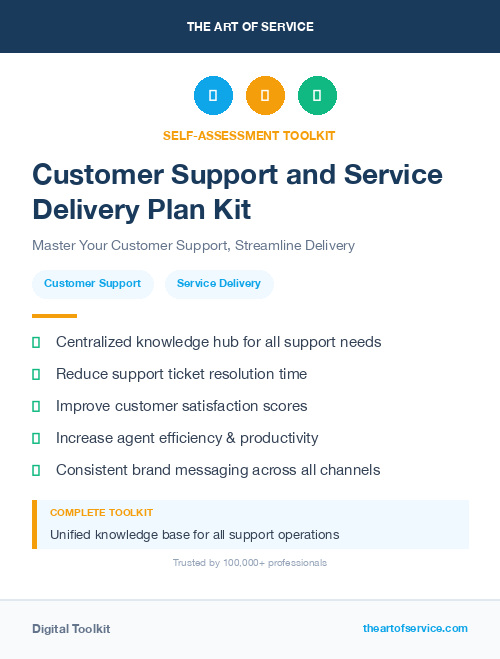 THE ART OF SERVICE

SELF-ASSESSMENT TOOLKIT

Customer Support and Service Delivery Plan Kit

Master Your Customer Support, Streamline Delivery

Customer Support

Service Delivery

Centralized knowledge hub for all support needs

Reduce support ticket resolution time

Improve customer satisfaction scores

Increase agent efficiency & productivity

Consistent brand messaging across all channels

COMPLETE TOOLKIT

Unified knowledge base for all support operations

Trusted by 100,000+ professionals

Digital Toolkit

theartofservice.com